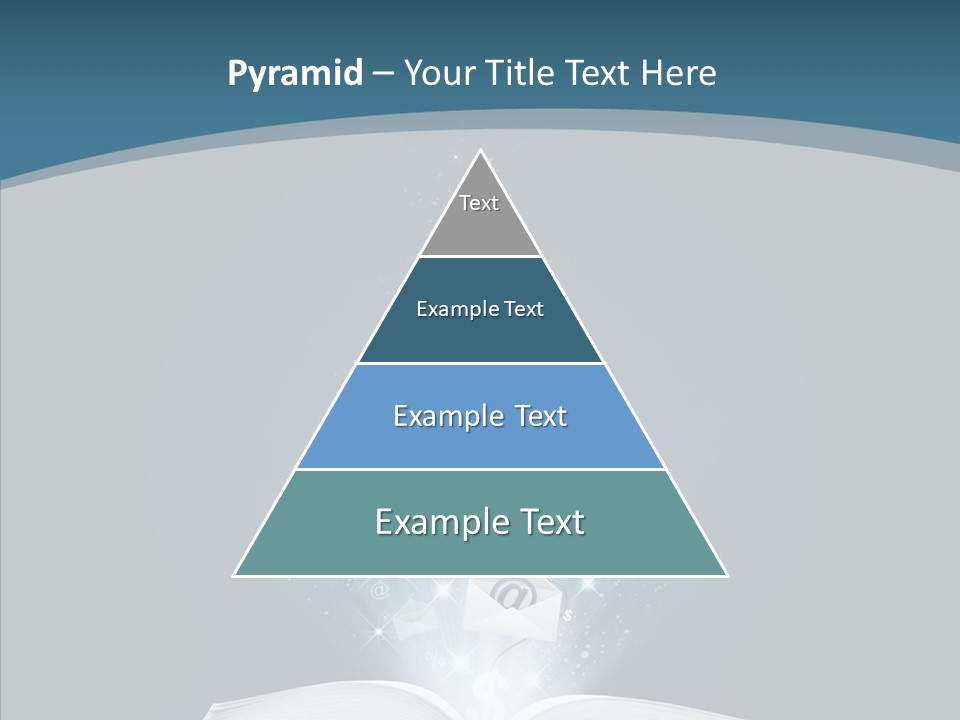 Pyramid – Your Title Text Here

Text

Example Text

Example Text

Example Text